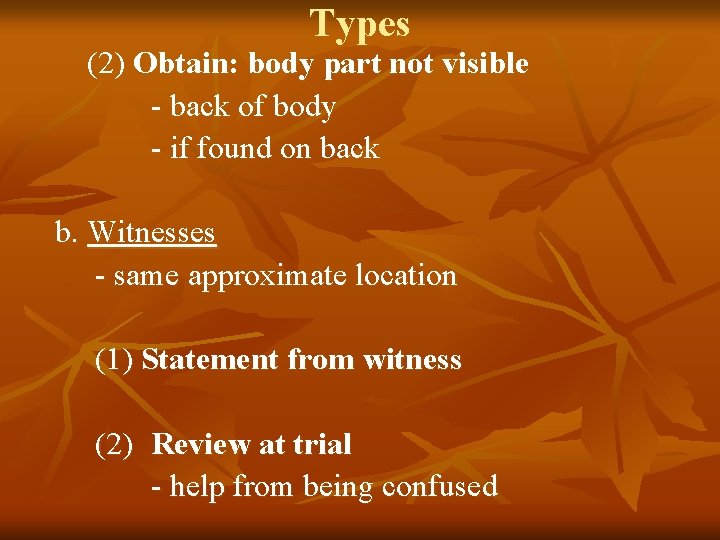 Types

(2) Obtain: body part not visible

- back of body

- if found on back

b. Witnesses

- same approximate location

(1) Statement from witness

(2) Review at trial

- help from being confused